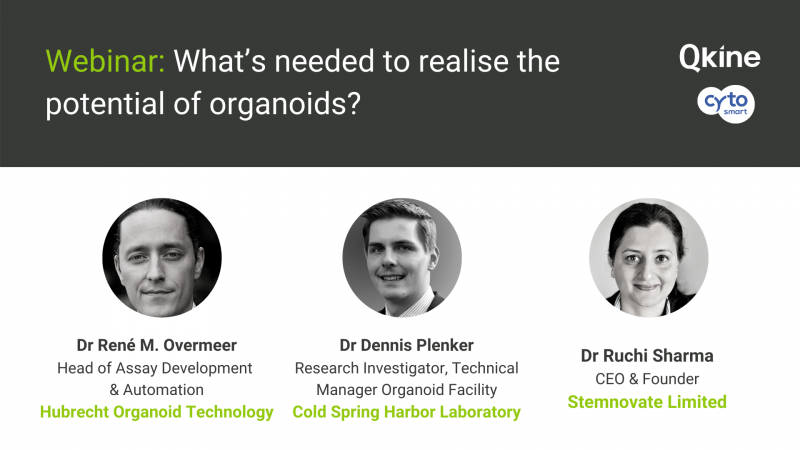 Webinar: What's needed to realise the potential of organoids?

Qkine

cyto smart

Dr René M. Overmeer
Head of Assay Development & Automation
Hubrecht Organoid Technology

Dr Dennis Plenker
Research Investigator, Technical Manager Organoid Facility
Cold Spring Harbor Laboratory

Dr Ruchi Sharma
CEO & Founder
Stemnovate Limited